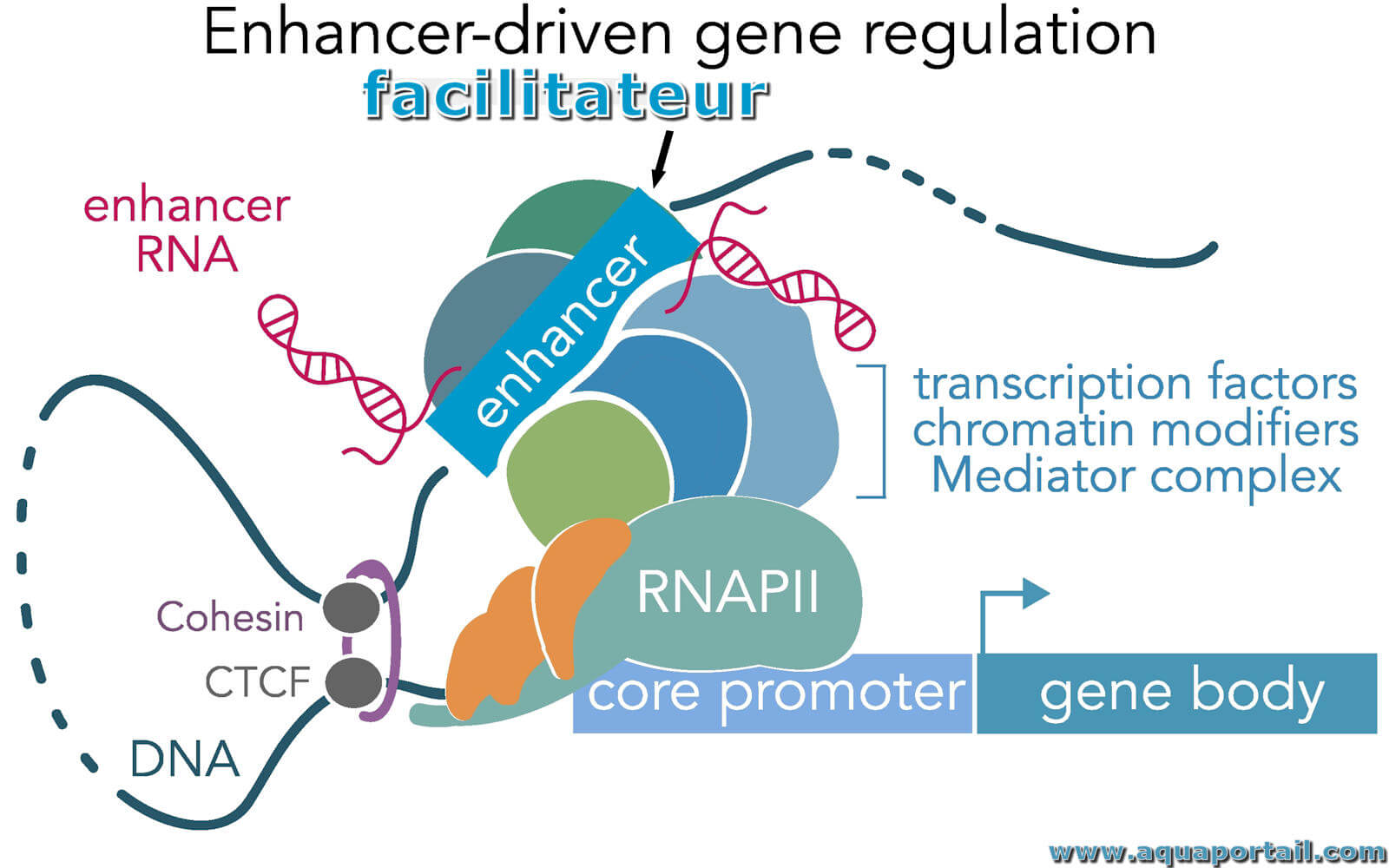 Enhancer-driven gene regulation

facilitateur

enhancer RNA

enhancer

transcription factors
chromatin modifiers
Mediator complex

RNAPII

Cohesin

CTCF

DNA

core promoter

gene body

www.aquaportail.com